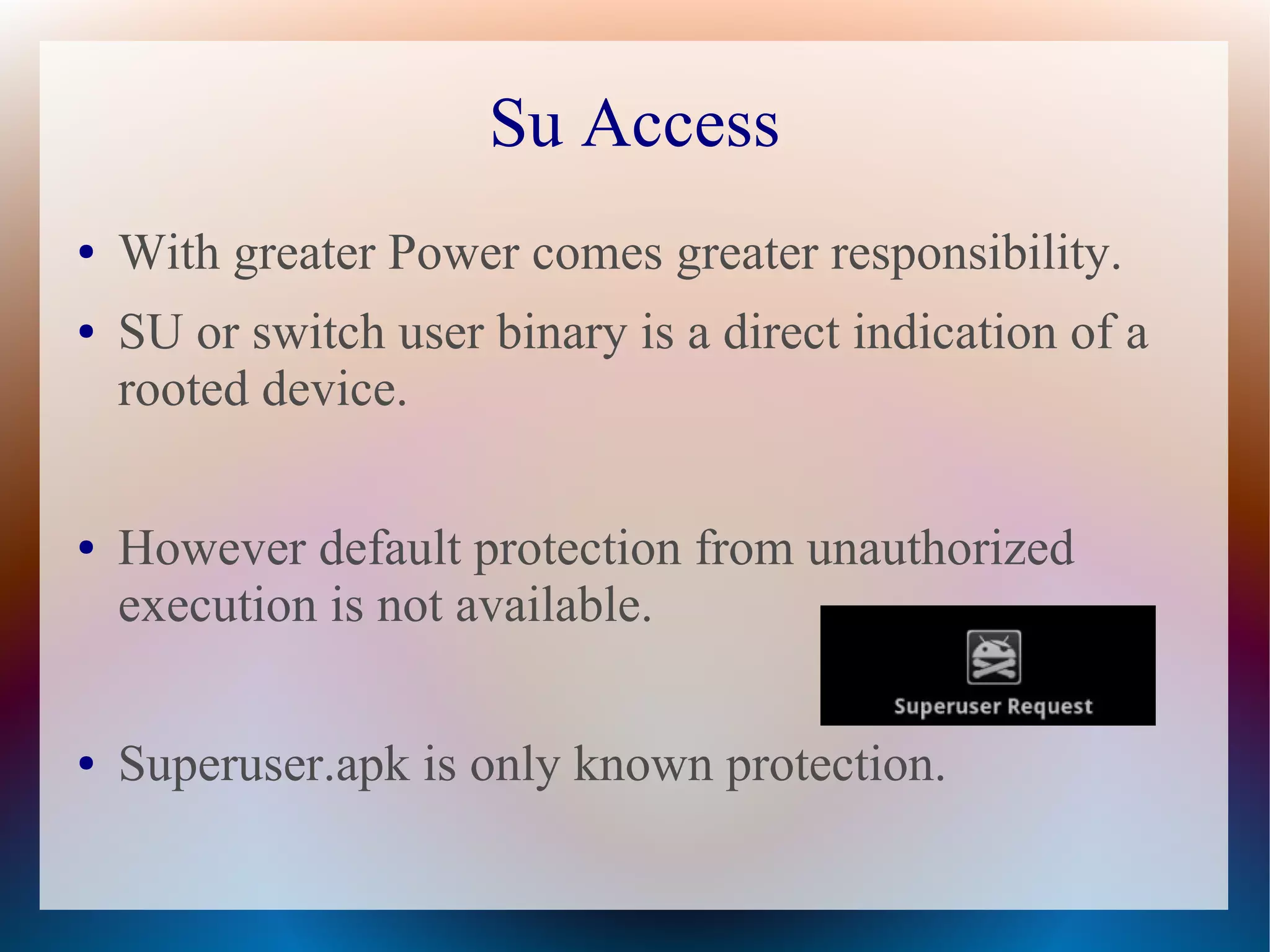 Su Access

• With greater Power comes greater responsibility.
• SU or switch user binary is a direct indication of a rooted device.

• However default protection from unauthorized execution is not available.

Superuser Request

• Superuser.apk is only known protection.